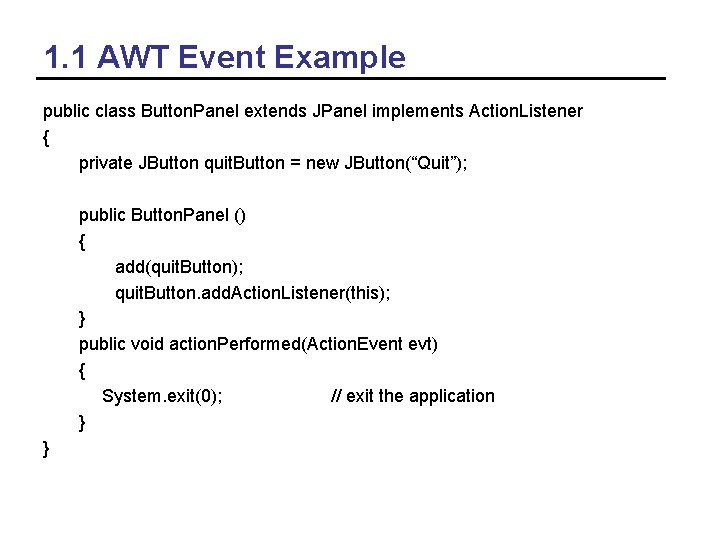 1.1 AWT Event Example

public class ButtonPanel extends JPanel implements ActionListener
{
private JButton quitButton = new JButton(“Quit”);

public ButtonPanel ()
{
add(quitButton);
quitButton.addActionListener(this);
}
public void actionPerformed(ActionEvent evt)
{
System.exit(0); // exit the application
}
}